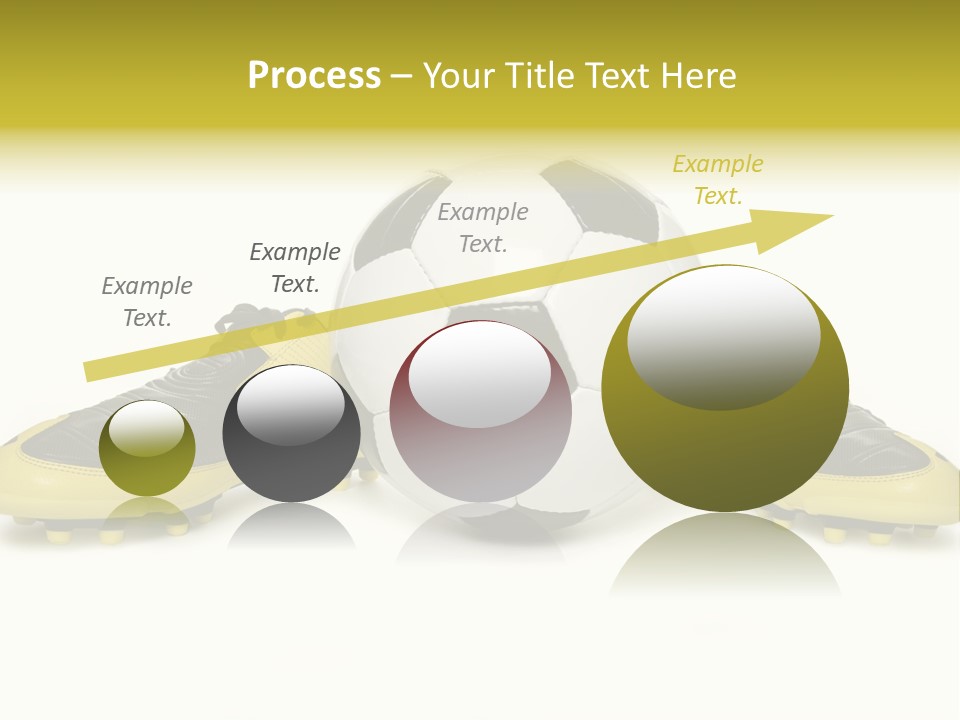 Process – Your Title Text Here

Example Text.

Example Text.

Example Text.

Example Text.